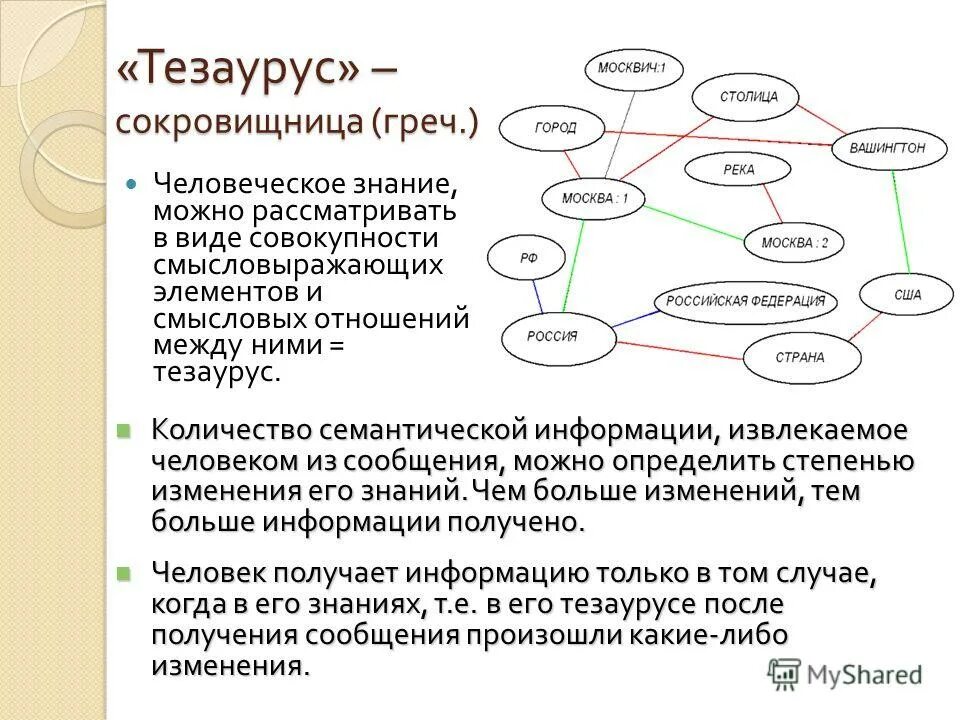 «Тезаурус» – сокровищница (греч.)

Человеческое знание, можно рассматривать в виде совокупности смысловыражающих элементов и смысловых отношений между ними = тезаурус.

МОСКВИЧ:1
СТОЛИЦА
ГОРОД
ВАШИНГТОН
РЕКА
МОСКВА : 1
МОСКВА : 2
РФ
РОССИЙСКАЯ ФЕДЕРАЦИЯ
США
РОССИЯ
СТРАНА

Количество семантической информации, извлекаемое человеком из сообщения, можно определить степенью изменения его знаний. Чем больше изменений, тем больше информации получено.

Человек получает информацию только в том случае, когда в его знаниях, т.е. в его тезаурусе после получения сообщения произошли какие-либо изменения.

MyShared